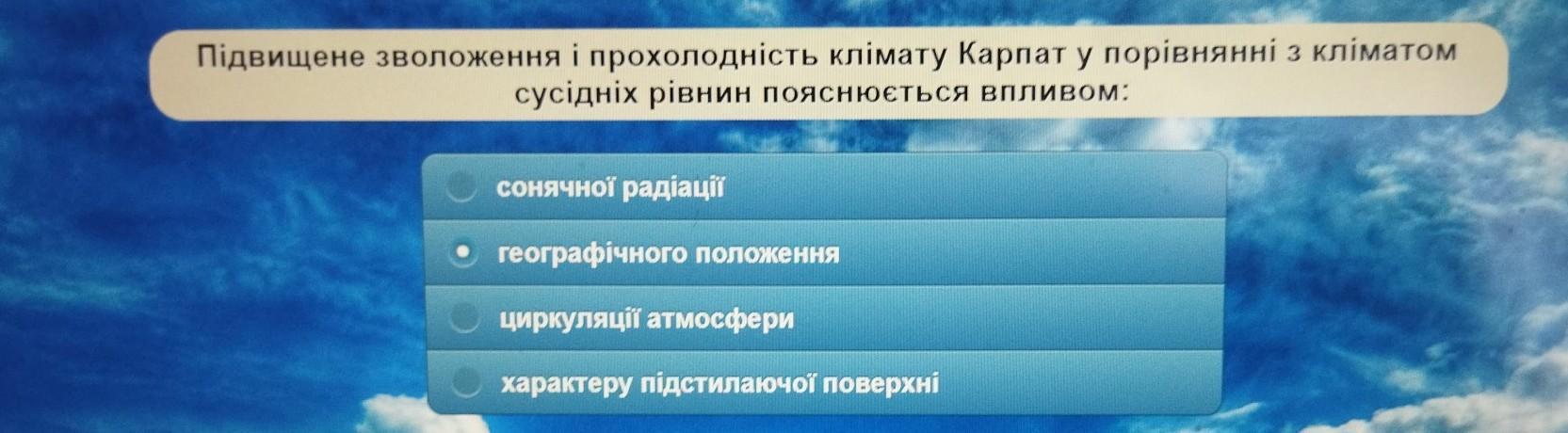 Підвищене зволоження і прохолодність клімату Карпат у порівнянні з кліматом сусідніх рівнин пояснюється впливом:

сонячної радіації

географічного положення

циркуляції атмосфери

характеру підстилаючої поверхні